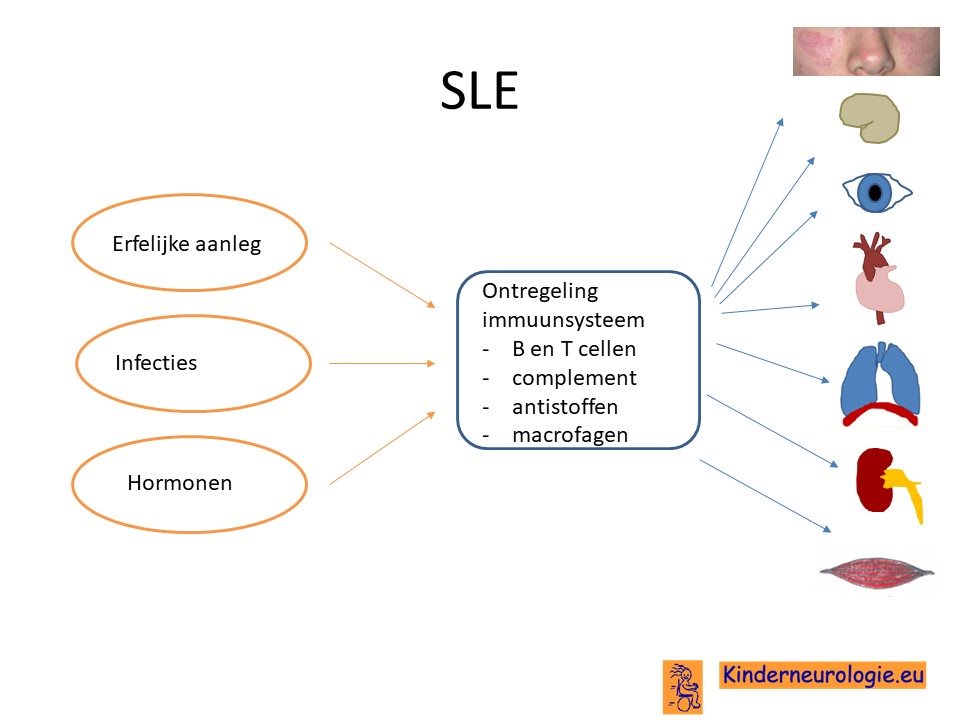 SLE

Erfelijke aanleg

Infecties

Hormonen

Ontregeling immuunsysteem
- B en T cellen
- complement
- antistoffen
- macrofagen

Kinderneurologie.eu